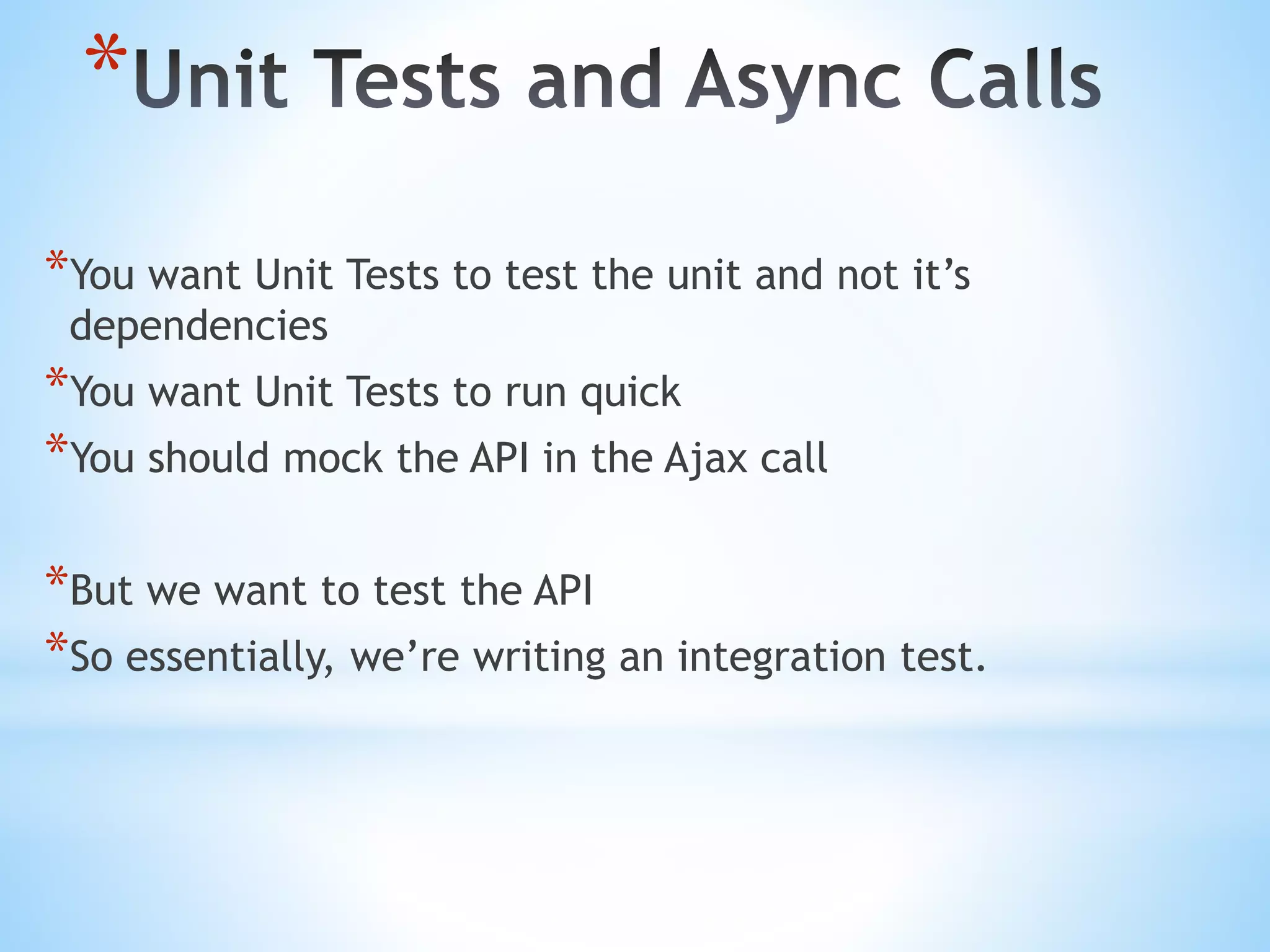 *Unit Tests and Async Calls

*You want Unit Tests to test the unit and not it’s dependencies

*You want Unit Tests to run quick

*You should mock the API in the Ajax call

*But we want to test the API

*So essentially, we’re writing an integration test.